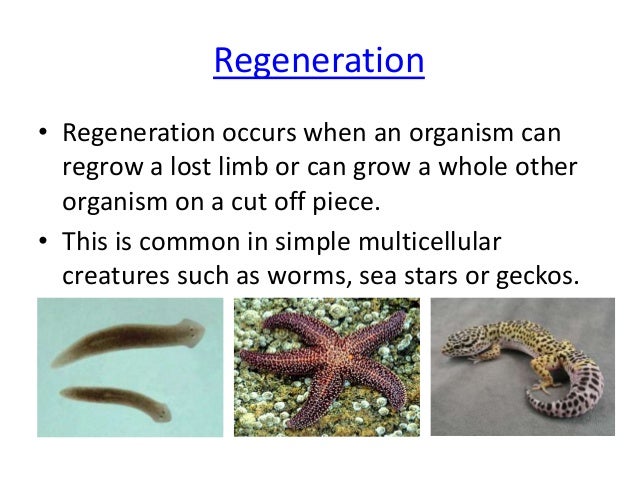 Regeneration

• Regeneration occurs when an organism can regrow a lost limb or can grow a whole other organism on a cut off piece.

• This is common in simple multicellular creatures such as worms, sea stars or geckos.